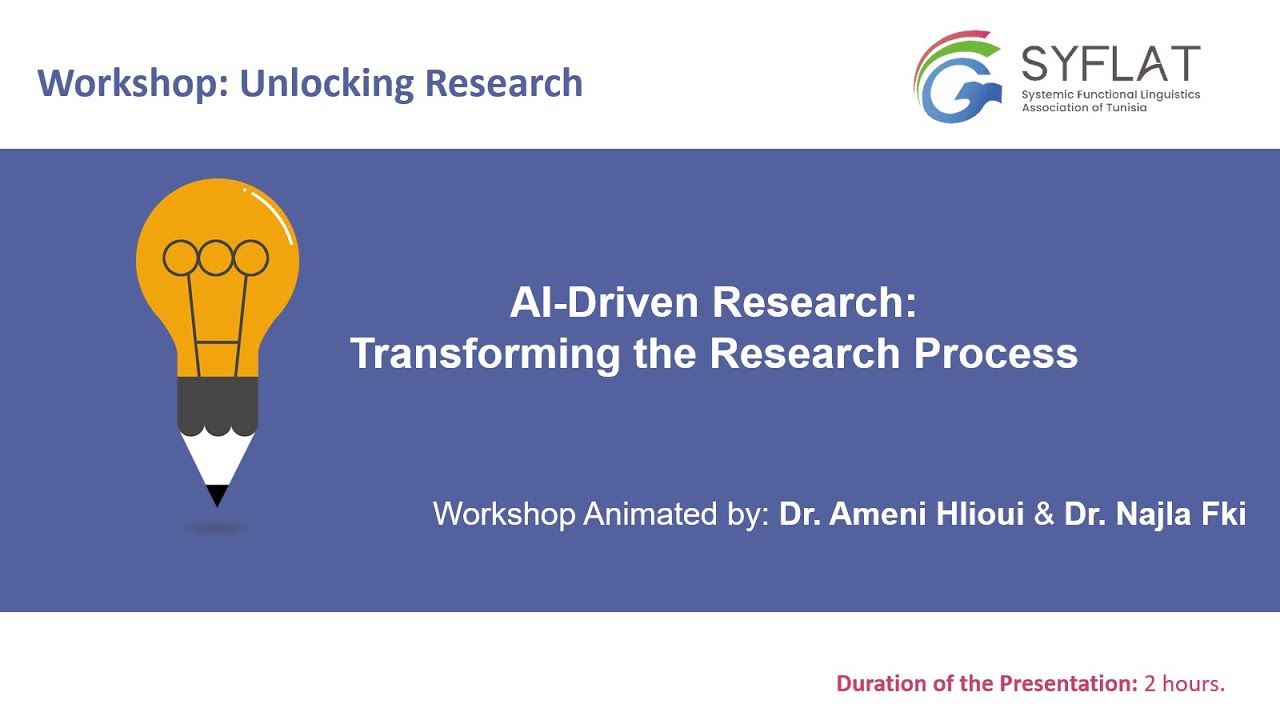 Workshop: Unlocking Research

SYFLAT
Systemic Functional Linguistics Association of Tunisia

AI-Driven Research:
Transforming the Research Process

Workshop Animated by: Dr. Ameni Hlioui & Dr. Najla Fki

Duration of the Presentation: 2 hours.